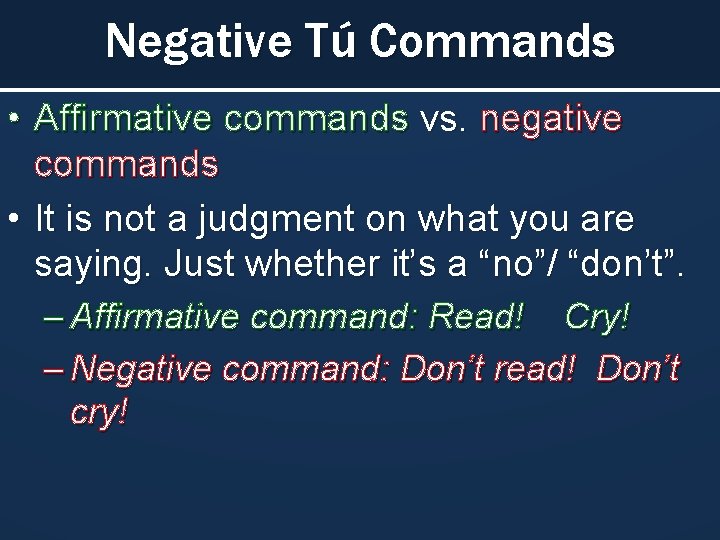 Negative Tú Commands

• Affirmative commands vs. negative commands

• It is not a judgment on what you are saying. Just whether it's a "no"/ "don't".

– Affirmative command: Read! Cry!

– Negative command: Don't read! Don't cry!